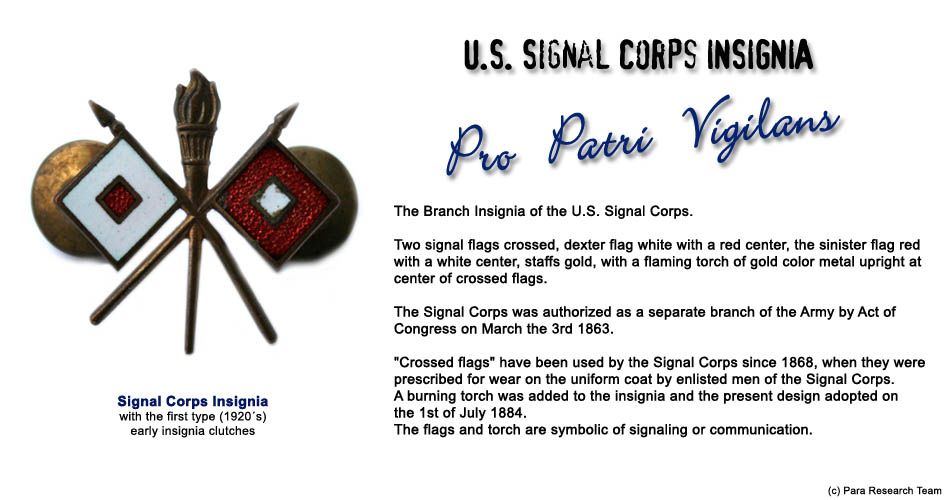 U.S. SIGNAL CORPS INSIGNIA

Pro Patri Vigilans

The Branch Insignia of the U.S. Signal Corps.

Two signal flags crossed, dexter flag white with a red center, the sinister flag red with a white center, staffs gold, with a flaming torch of gold color metal upright at center of crossed flags.

The Signal Corps was authorized as a separate branch of the Army by Act of Congress on March the 3rd 1863.

"Crossed flags" have been used by the Signal Corps since 1868, when they were prescribed for wear on the uniform coat by enlisted men of the Signal Corps.
A burning torch was added to the insignia and the present design adopted on the 1st of July 1884.
The flags and torch are symbolic of signaling or communication.

Signal Corps Insignia
with the first type (1920´s)
early insignia clutches

(c) Para Research Team